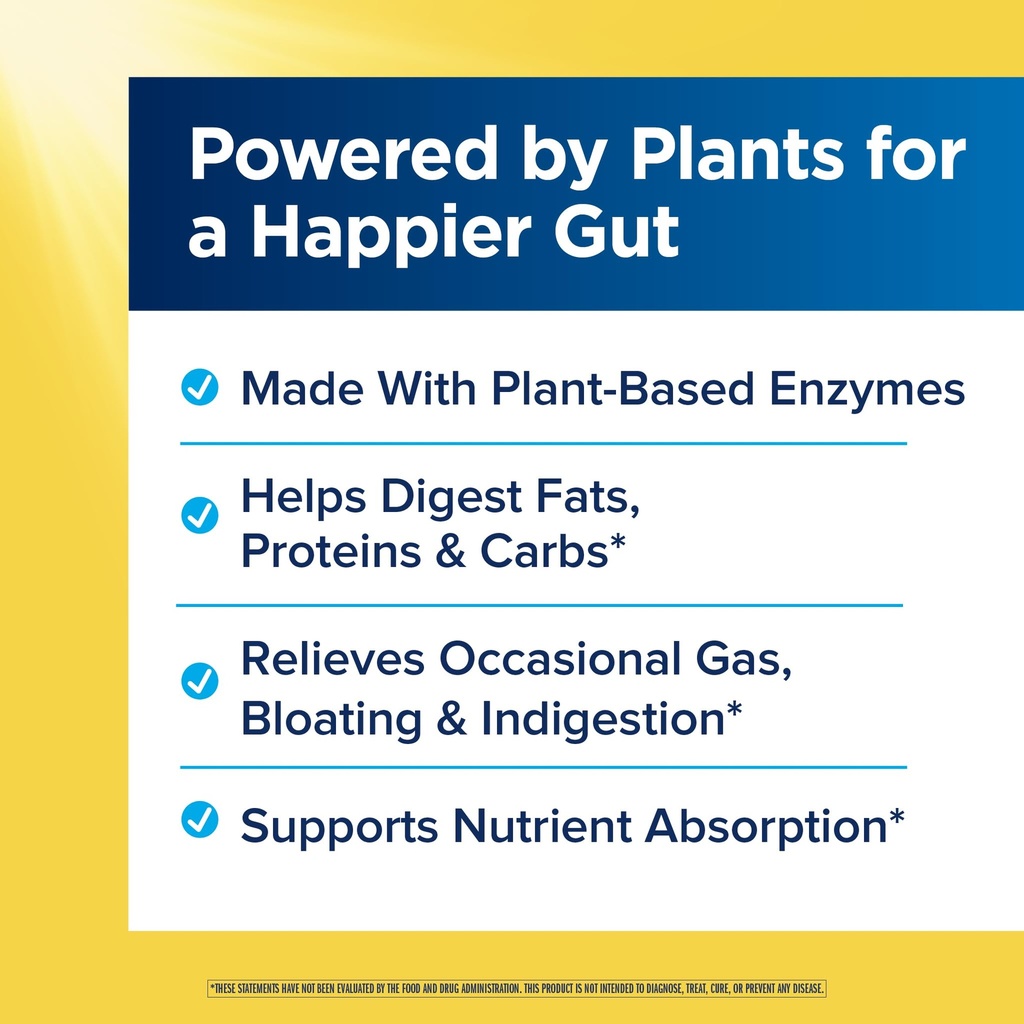 Powered by Plants for a Happier Gut

Made With Plant-Based Enzymes

Helps Digest Fats, Proteins & Carbs*

Relieves Occasional Gas, Bloating & Indigestion*

Supports Nutrient Absorption*

*THESE STATEMENTS HAVE NOT BEEN EVALUATED BY THE FOOD AND DRUG ADMINISTRATION. THIS PRODUCT IS NOT INTENDED TO DIAGNOSE, TREAT, CURE, OR PREVENT ANY DISEASE.